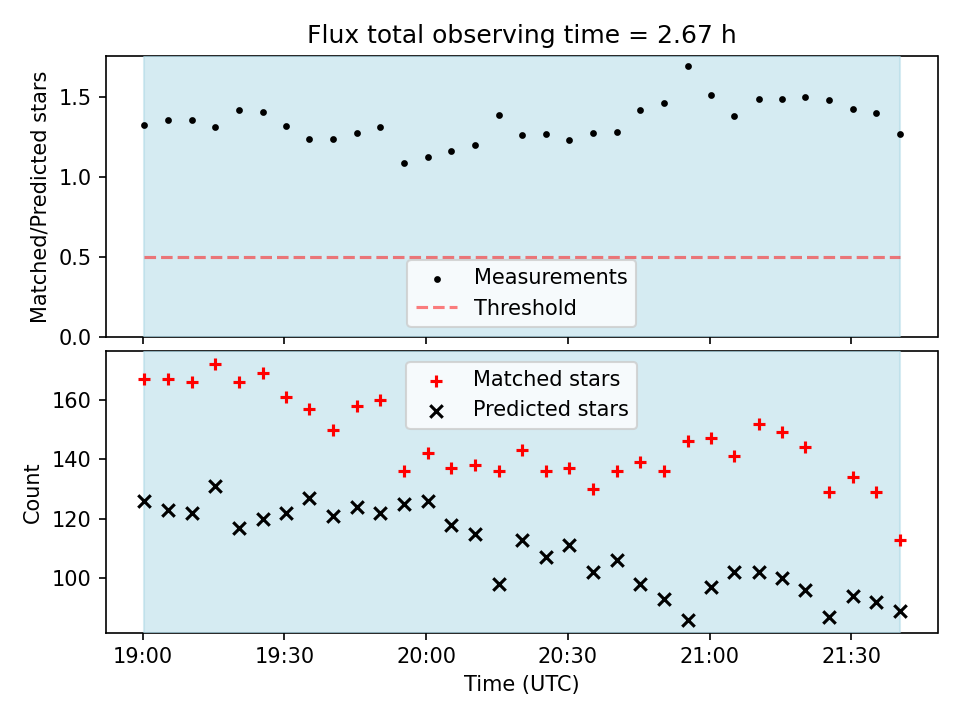 Flux total observing time = 2.67 h

Matched/Predicted stars

1.5
1.0
0.5
0.0

Measurements
Threshold

Matched stars
Predicted stars

Count

160
140
120
100

19:00
19:30
20:00
20:30
21:00
21:30

Time (UTC)